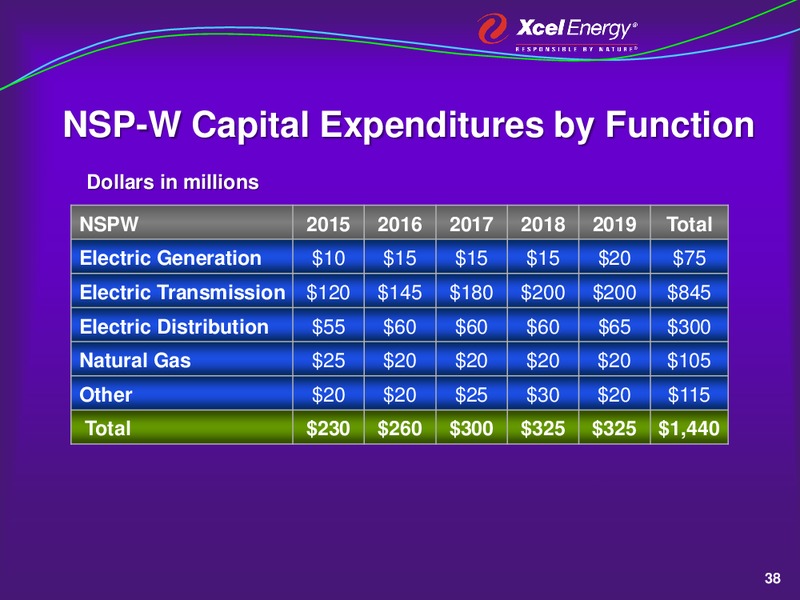 Xcel Energy®
RESPONSIBLE BY NATURE®

NSP-W Capital Expenditures by Function

Dollars in millions

| NSPW | 2015 | 2016 | 2017 | 2018 | 2019 | Total |
|---|---|---|---|---|---|---|
| Electric Generation | \$10 | \$15 | \$15 | \$15 | \$20 | \$75 |
| Electric Transmission | \$120 | \$145 | \$180 | \$200 | \$200 | \$845 |
| Electric Distribution | \$55 | \$60 | \$60 | \$60 | \$65 | \$300 |
| Natural Gas | \$25 | \$20 | \$20 | \$20 | \$20 | \$105 |
| Other | \$20 | \$20 | \$25 | \$30 | \$20 | \$115 |
| Total | \$230 | \$260 | \$300 | \$325 | \$325 | \$1,440 |

38